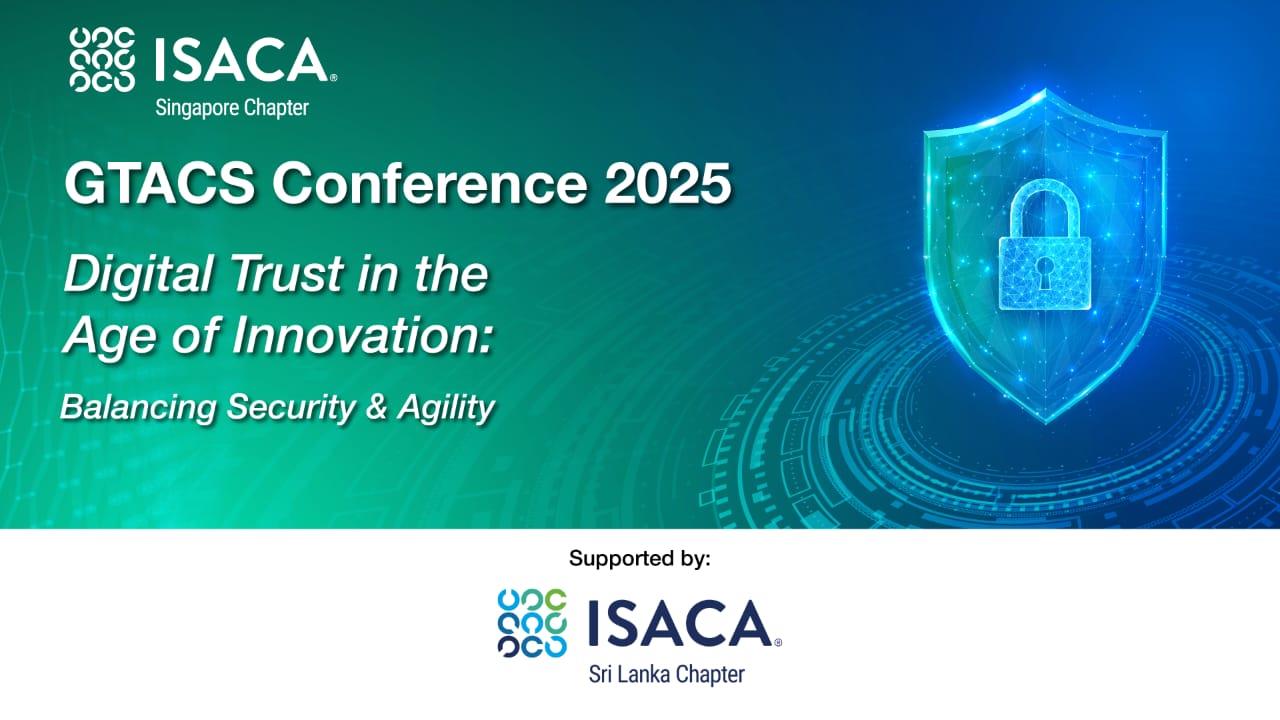 ISACA®
Singapore Chapter

GTACS Conference 2025

Digital Trust in the Age of Innovation:

Balancing Security & Agility

Supported by:

ISACA®
Sri Lanka Chapter